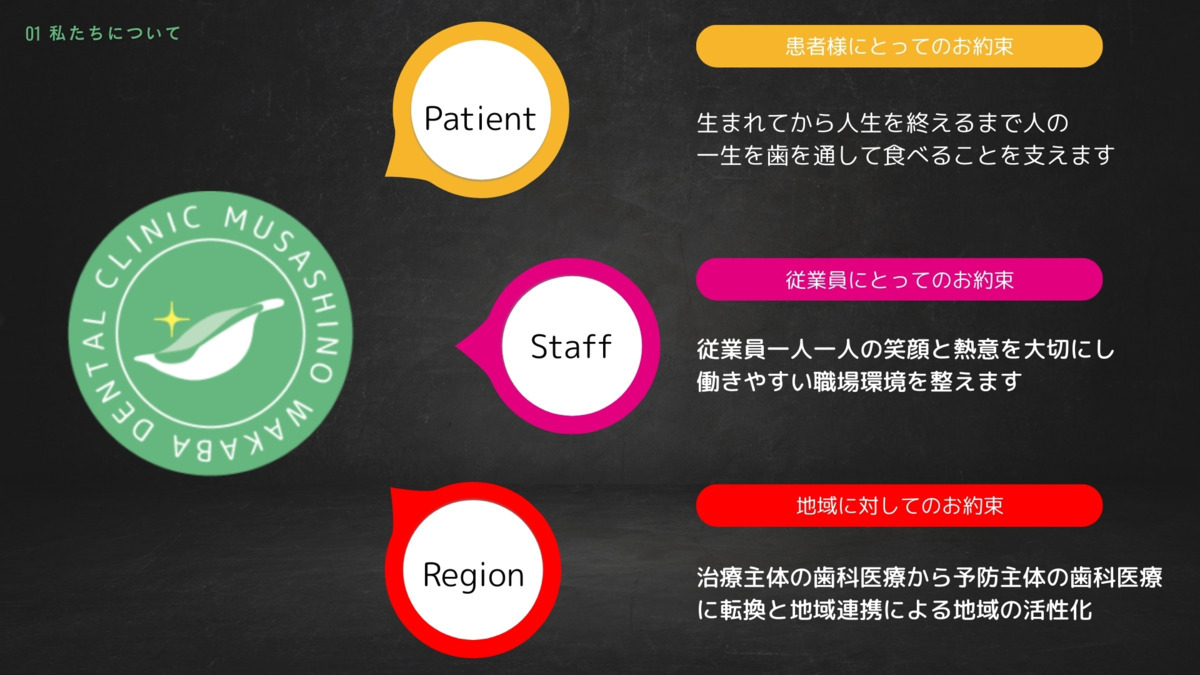 01 私たちについて

MUSASHINO WAKABA DENTAL CLINIC

Patient

患者様にとってのお約束

生まれてから人生を終えるまで人の一生を歯を通して食べることを支えます

Staff

従業員にとってのお約束

従業員一人一人の笑顔と熱意を大切にし働きやすい職場環境を整えます

Region

地域に対してのお約束

治療主体の歯科医療から予防主体の歯科医療に転換と地域連携による地域の活性化